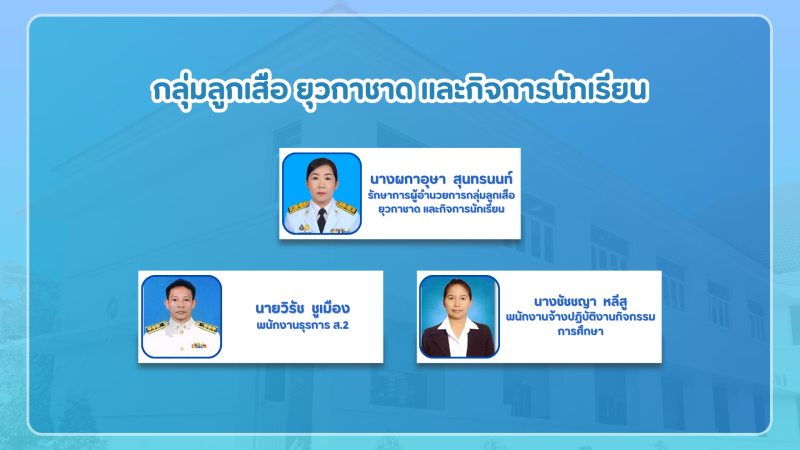 กลุ่มลูกเสือ ยุวกาชาด และกิจการนักเรียน

นางผกาอุษา สุนทรนนท์
รักษาการผู้อำนวยการกลุ่มลูกเสือ ยุวกาชาด และกิจการนักเรียน

นายวิรัช ชูเมือง
พนักงานธุรการ ส.2

นางชัชชญา หลีสู
พนักงานจ้างปฏิบัติงานกิจกรรมการศึกษา